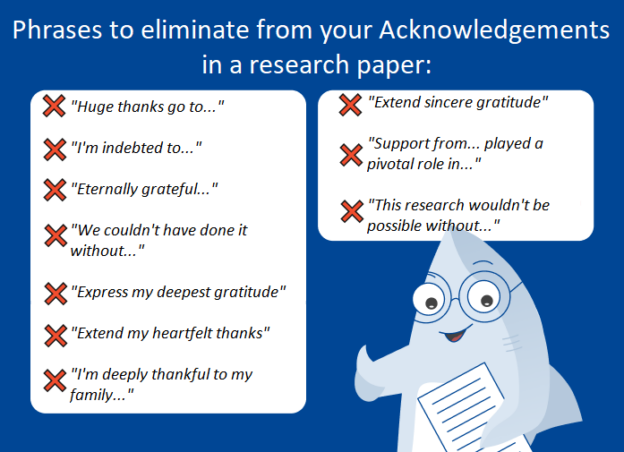 Phrases to eliminate from your Acknowledgements in a research paper:

"Huge thanks go to..."

"I'm indebted to..."

"Eternally grateful..."

"We couldn't have done it without..."

"Express my deepest gratitude"

"Extend my heartfelt thanks"

"I'm deeply thankful to my family..."

"Extend sincere gratitude"

"Support from... played a pivotal role in..."

"This research wouldn't be possible without..."